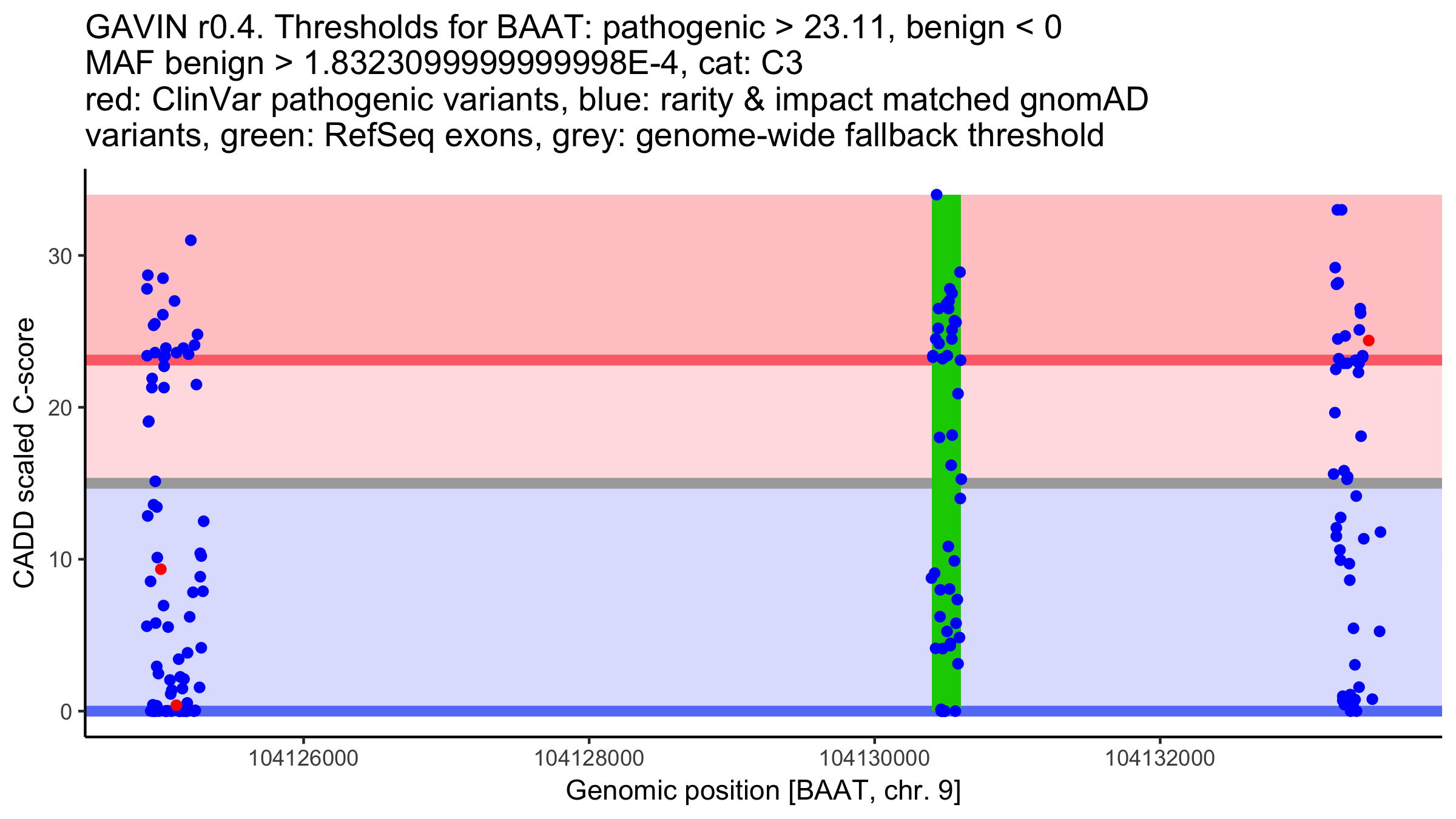 GAVIN r0.4. Thresholds for BAAT: pathogenic > 23.11, benign < 0
MAF benign > 1.8323099999999998E-4, cat: C3
red: ClinVar pathogenic variants, blue: rarity & impact matched gnomAD variants, green: RefSeq exons, grey: genome-wide fallback threshold

CADD scaled C-score

30
20
10
0

104126000
104128000
104130000
104132000

Genomic position [BAAT, chr. 9]